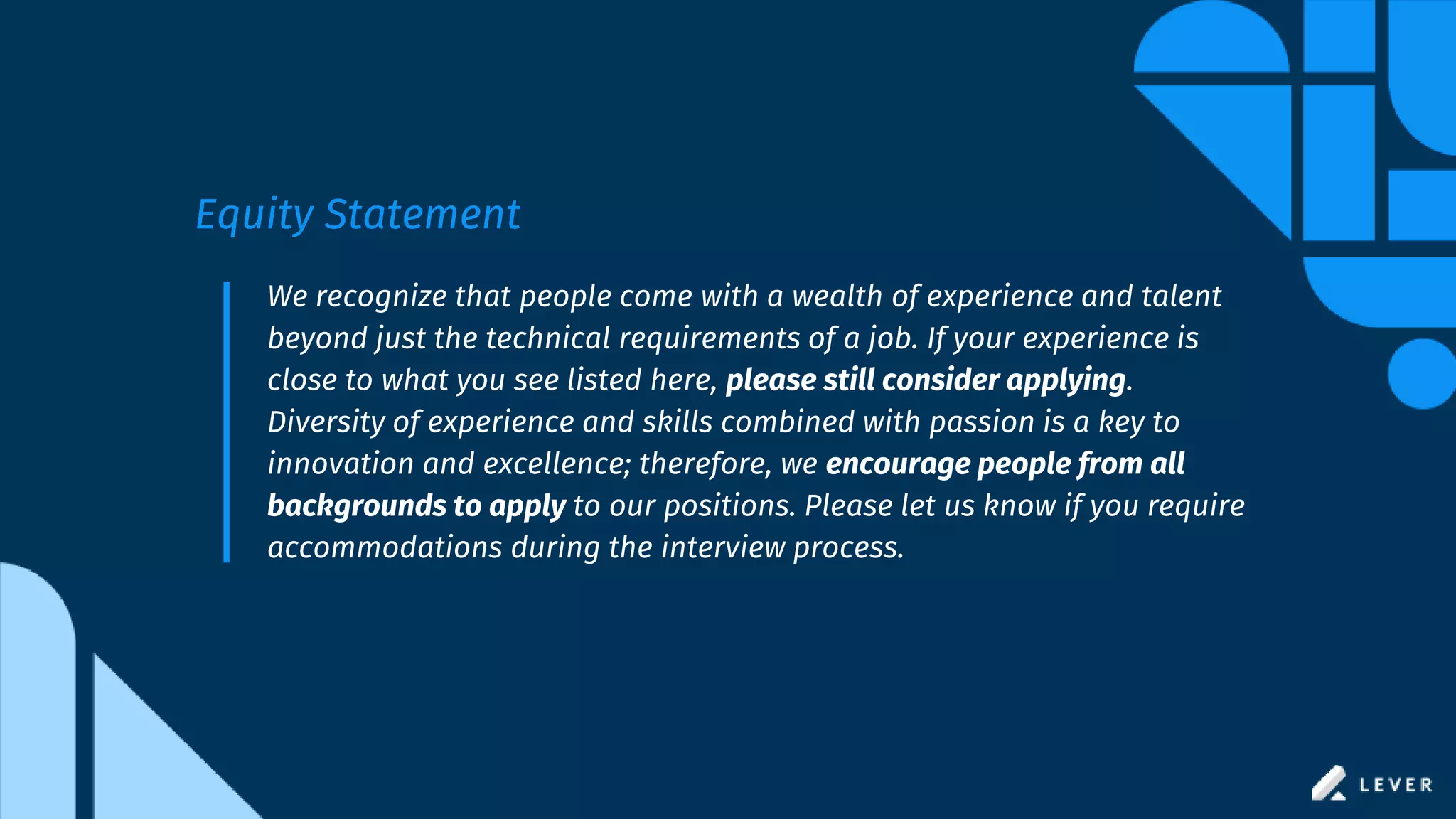 Equity Statement

We recognize that people come with a wealth of experience and talent beyond just the technical requirements of a job. If your experience is close to what you see listed here, please still consider applying. Diversity of experience and skills combined with passion is a key to innovation and excellence; therefore, we encourage people from all backgrounds to apply to our positions. Please let us know if you require accommodations during the interview process.

LEVER